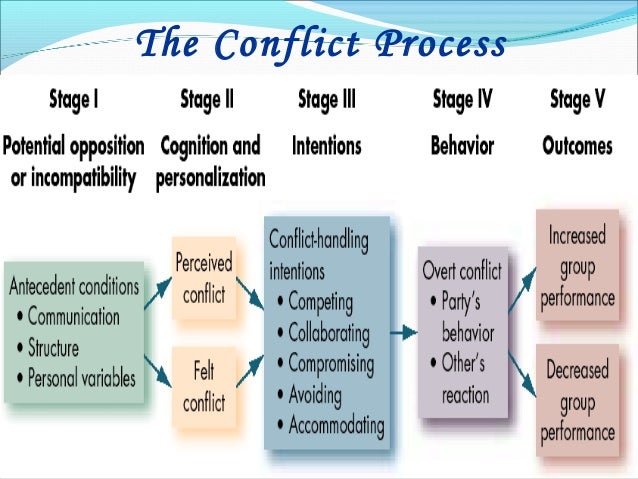 The Conflict Process

Stage I
Potential opposition or incompatibility

Stage II
Cognition and personalization

Stage III
Intentions

Stage IV
Behavior

Stage V
Outcomes

Antecedent conditions
• Communication
• Structure
• Personal variables

Perceived conflict

Felt conflict

Conflict-handling intentions
• Competing
• Collaborating
• Compromising
• Avoiding
• Accommodating

Overt conflict
• Party's behavior
• Other's reaction

Increased group performance

Decreased group performance